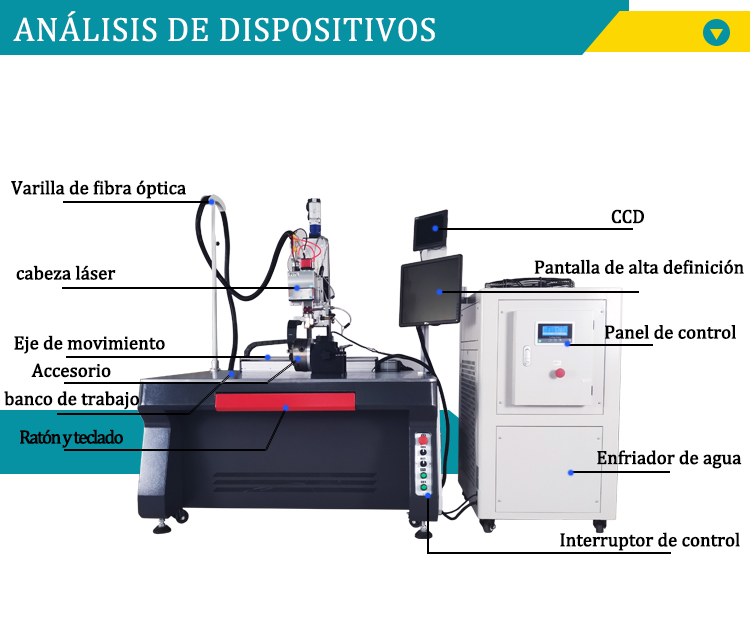 ANÁLISIS DE DISPOSITIVOS

Varilla de fibra óptica

cabeza láser

Eje de movimiento

Accesorio

banco de trabajo

Ratón y teclado

CCD

Pantalla de alta definición

Panel de control

Enfriador de agua

Interruptor de control